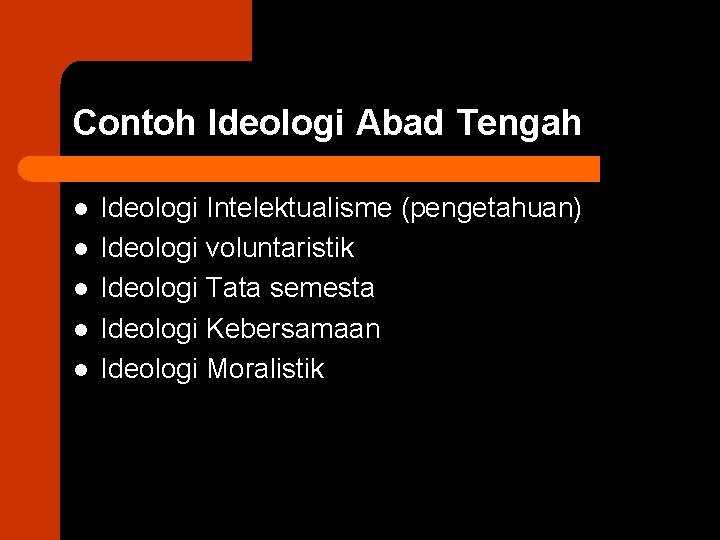 Contoh Ideologi Abad Tengah

- Ideologi Intelektualisme (pengetahuan)
- Ideologi voluntaristik
- Ideologi Tata semesta
- Ideologi Kebersamaan
- Ideologi Moralistik